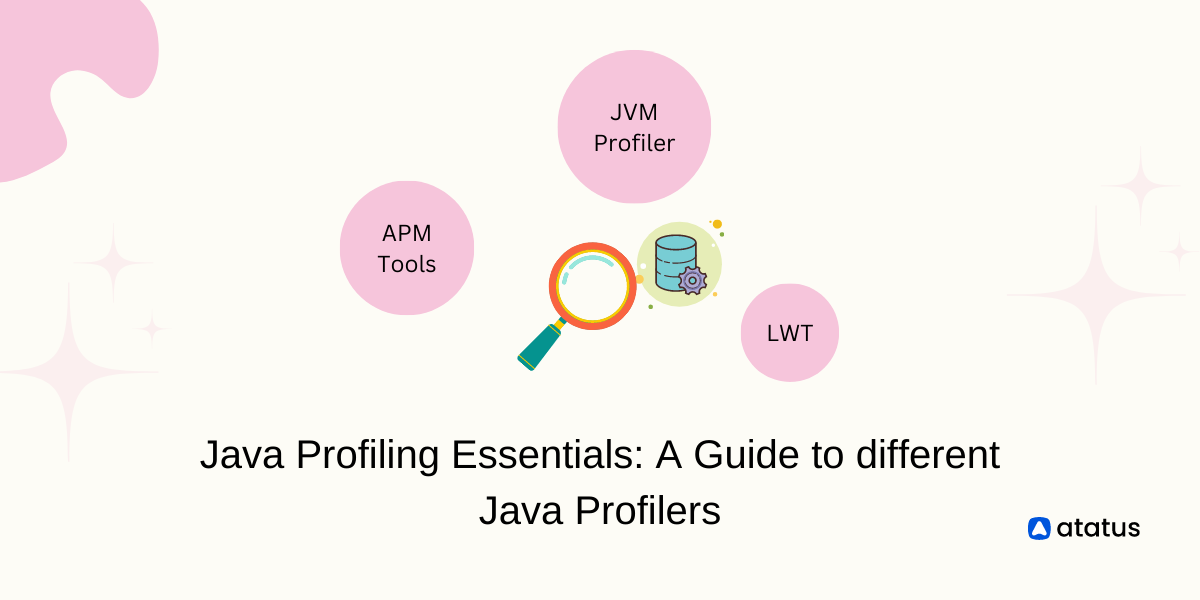 JVM Profiler

APM Tools

LWT

Java Profiling Essentials: A Guide to different Java Profilers

atatus